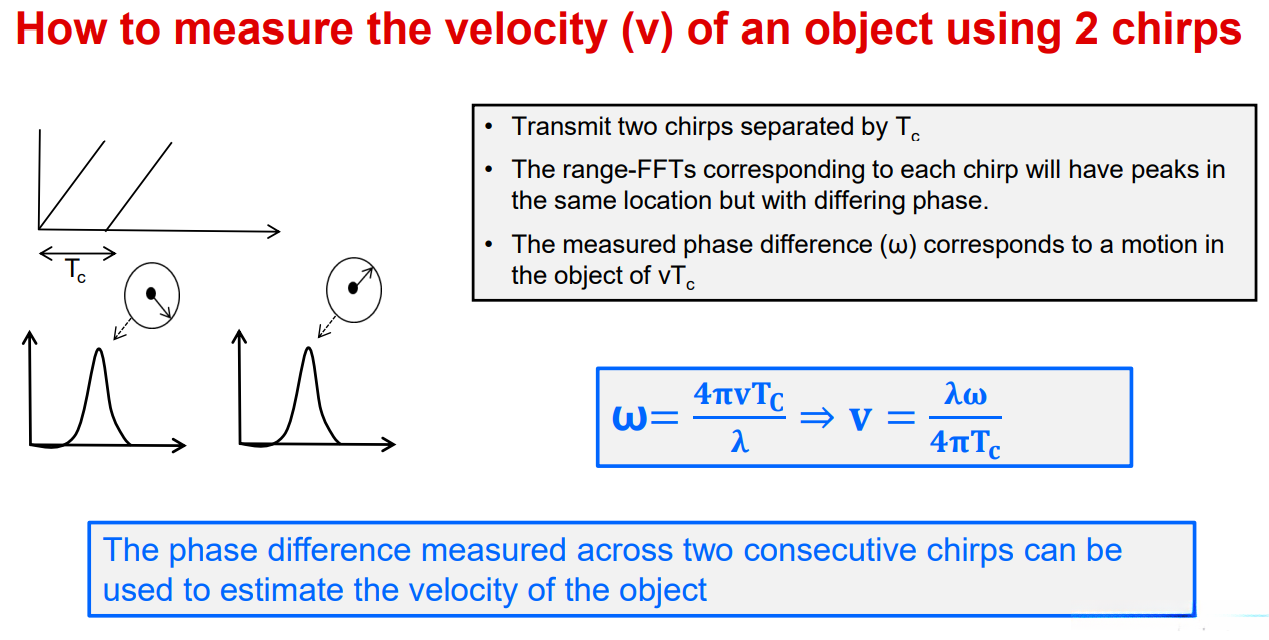 How to measure the velocity (v) of an object using 2 chirps

$T_c$

• Transmit two chirps separated by $T_c$

• The range-FFTs corresponding to each chirp will have peaks in the same location but with differing phase.

• The measured phase difference (ω) corresponds to a motion in the object of $vT_c$

$\omega = \frac{4\pi v T_C}{\lambda} \Rightarrow v = \frac{\lambda\omega}{4\pi T_c}$

The phase difference measured across two consecutive chirps can be used to estimate the velocity of the object